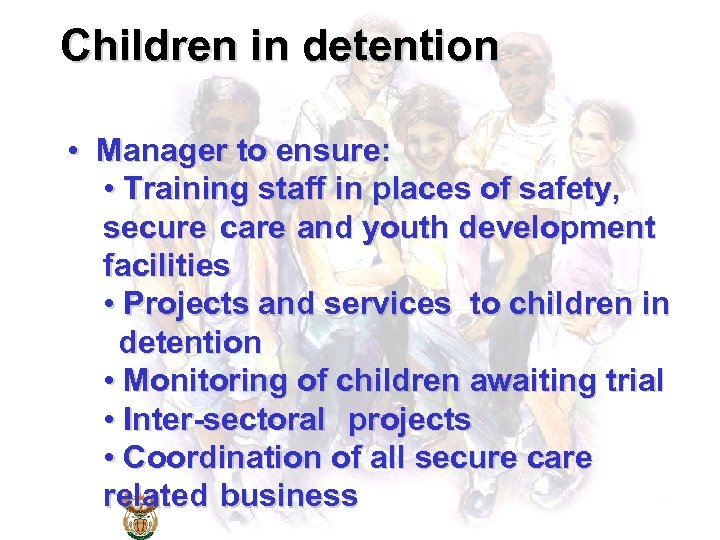 Children in detention

• Manager to ensure:
• Training staff in places of safety, secure care and youth development facilities
• Projects and services to children in detention
• Monitoring of children awaiting trial
• Inter-sectoral projects
• Coordination of all secure care related business